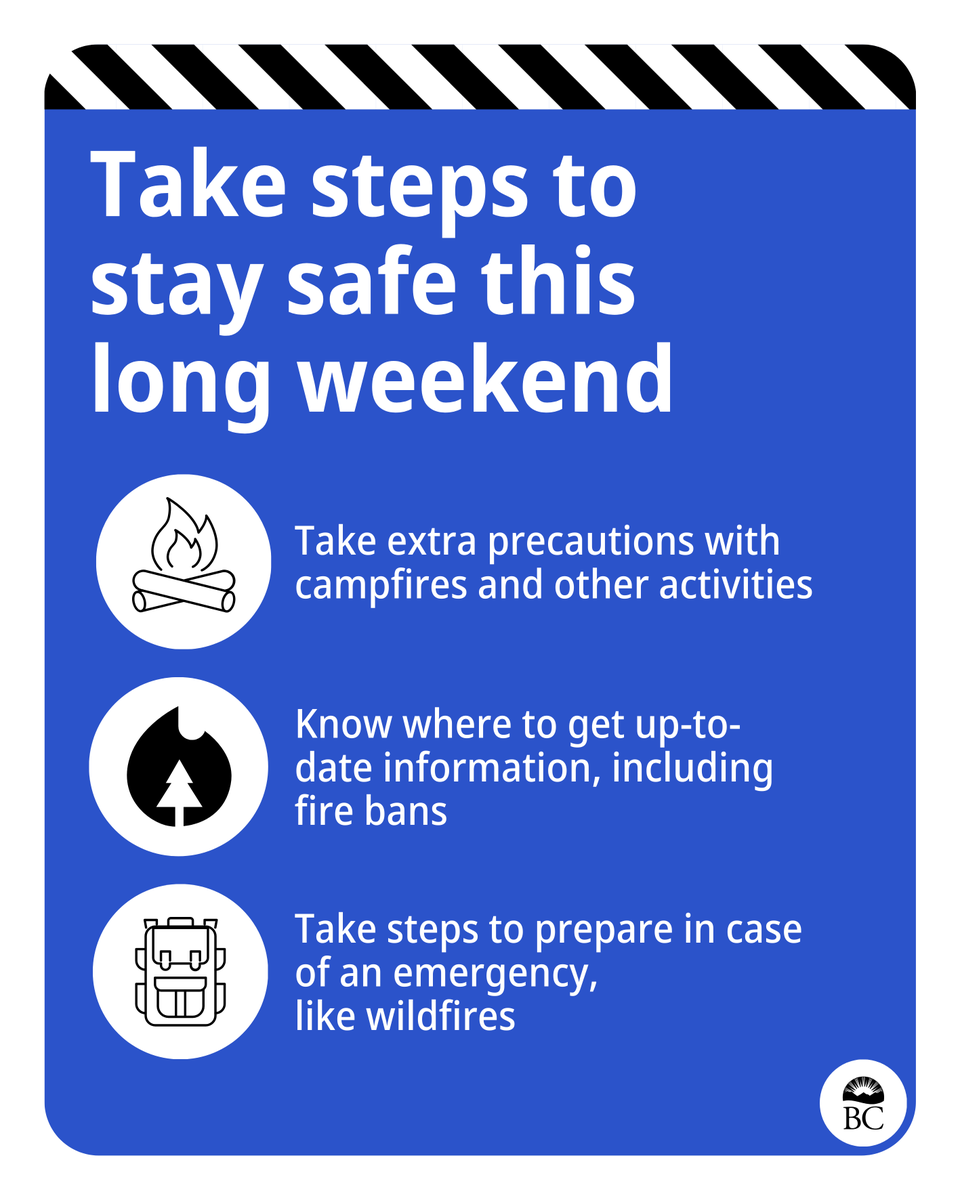 Take steps to stay safe this long weekend

Take extra precautions with campfires and other activities

Know where to get up-to-date information, including fire bans

Take steps to prepare in case of an emergency, like wildfires

BC